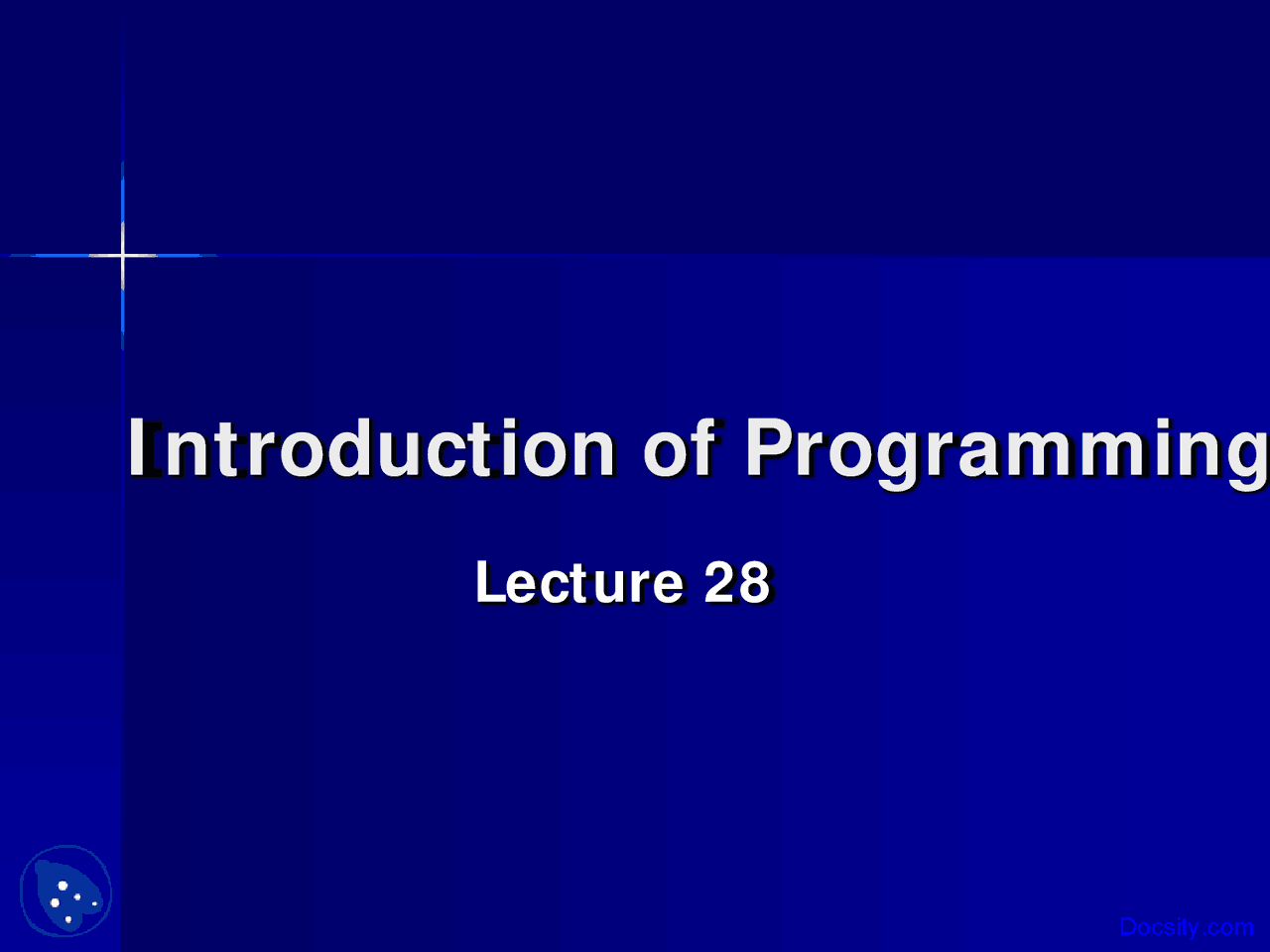 Introduction of Programming

Lecture 28

Docsity.com